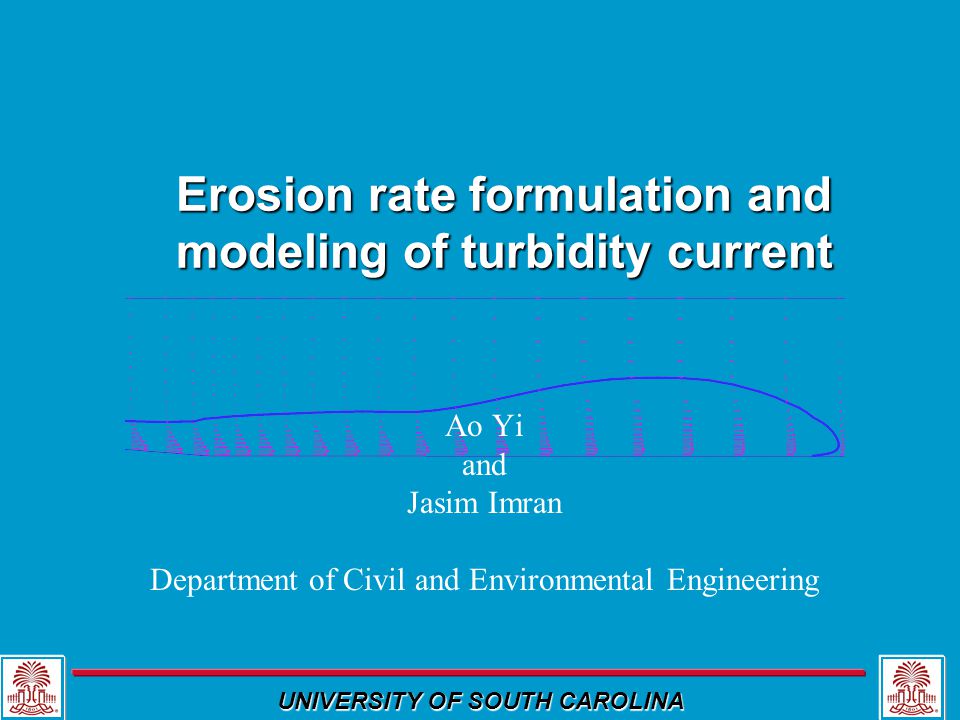 Erosion rate formulation and modeling of turbidity current

Ao Yi
and
Jasim Imran

Department of Civil and Environmental Engineering

UNIVERSITY OF SOUTH CAROLINA